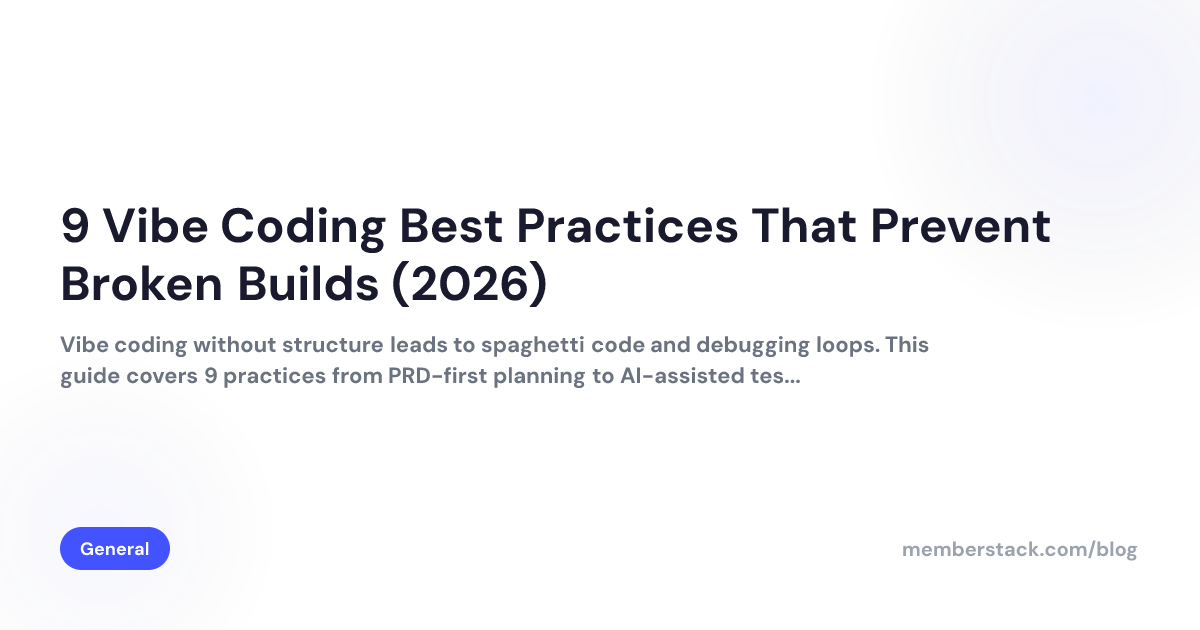 9 Vibe Coding Best Practices That Prevent Broken Builds (2026)

Vibe coding without structure leads to spaghetti code and debugging loops. This guide covers 9 practices from PRD-first planning to AI-assisted tes...

General

memberstack.com/blog